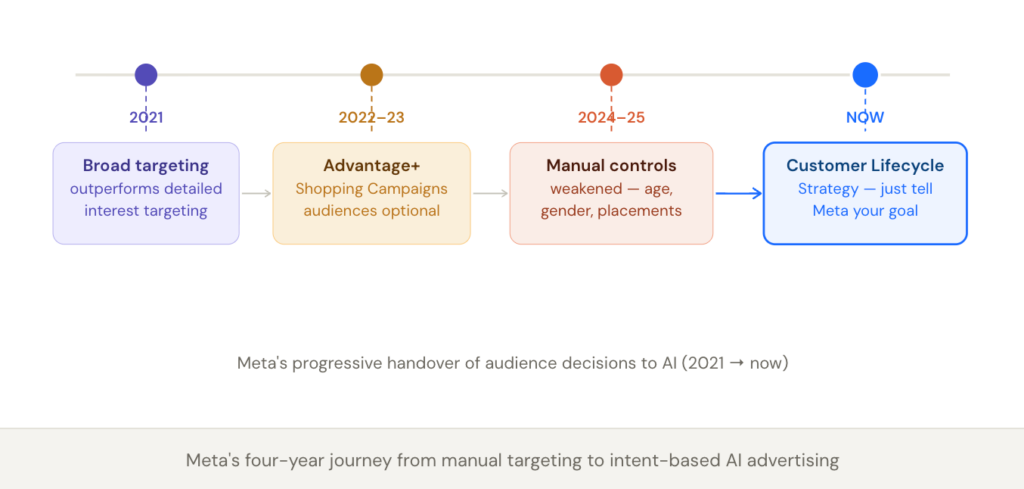 2021

Broad targeting
outperforms detailed interest targeting

2022–23

Advantage+
Shopping Campaigns audiences optional

2024–25

Manual controls
weakened — age, gender, placements

NOW

Customer Lifecycle
Strategy — just tell Meta your goal

Meta's progressive handover of audience decisions to AI (2021 → now)

Meta's four-year journey from manual targeting to intent-based AI advertising